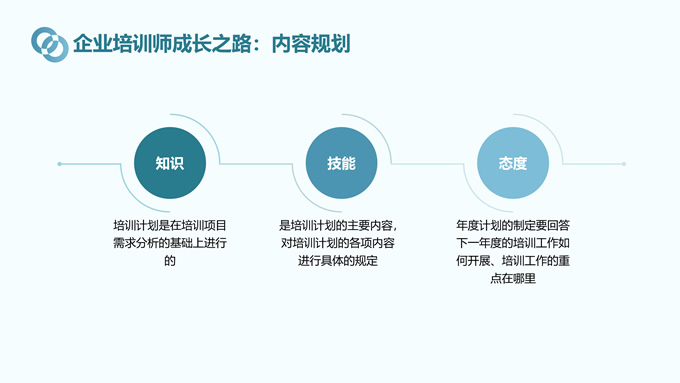 企业培训师成长之路：内容规划

知识

培训计划是在培训项目需求分析的基础上进行的

技能

是培训计划的主要内容，对培训计划的各项内容进行具体的规定

态度

年度计划的制定要回答下一年度的培训工作如何开展、培训工作的重点在哪里